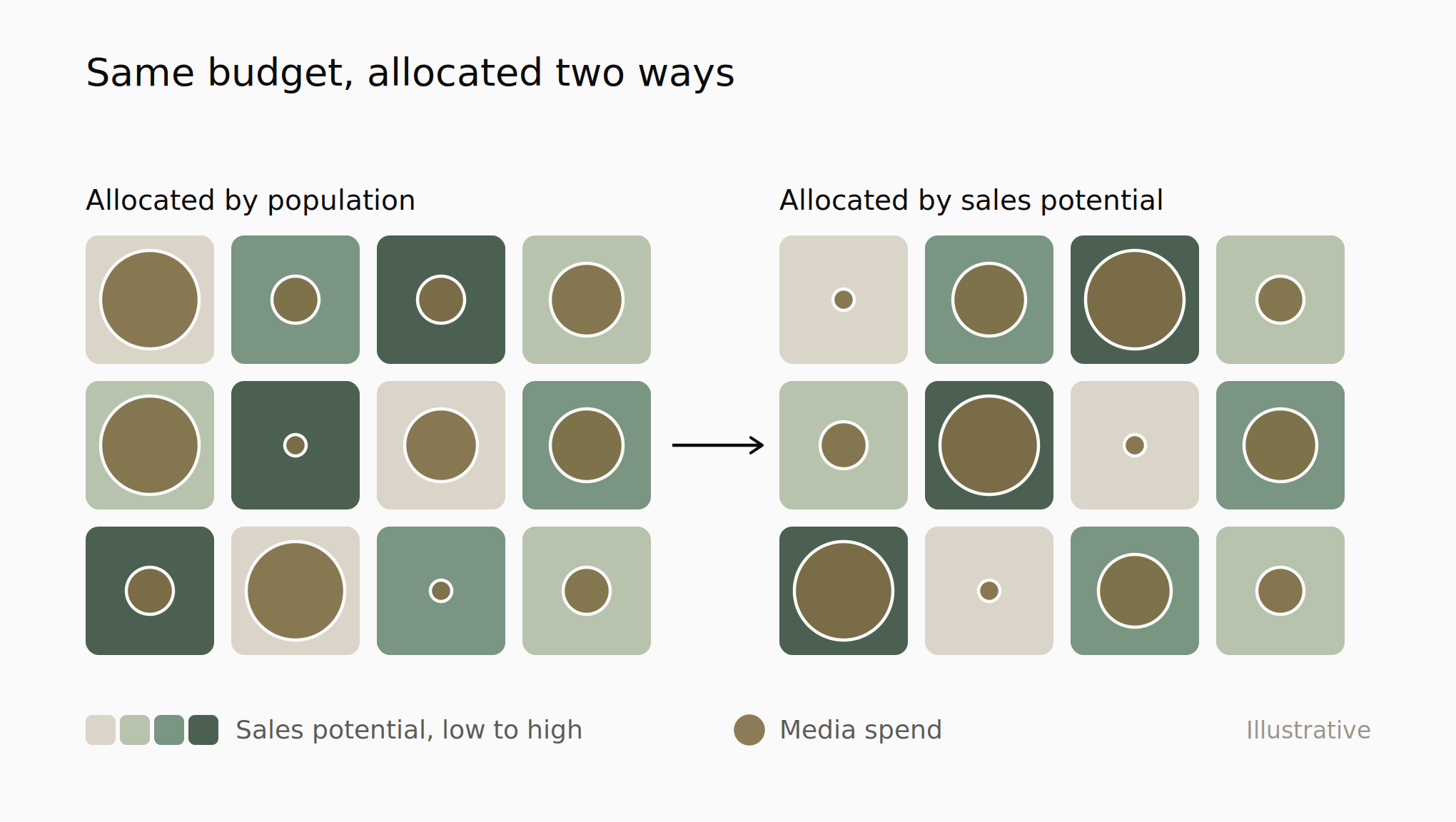 Same budget, allocated two ways

Allocated by population

Allocated by sales potential

Sales potential, low to high

Media spend

Illustrative